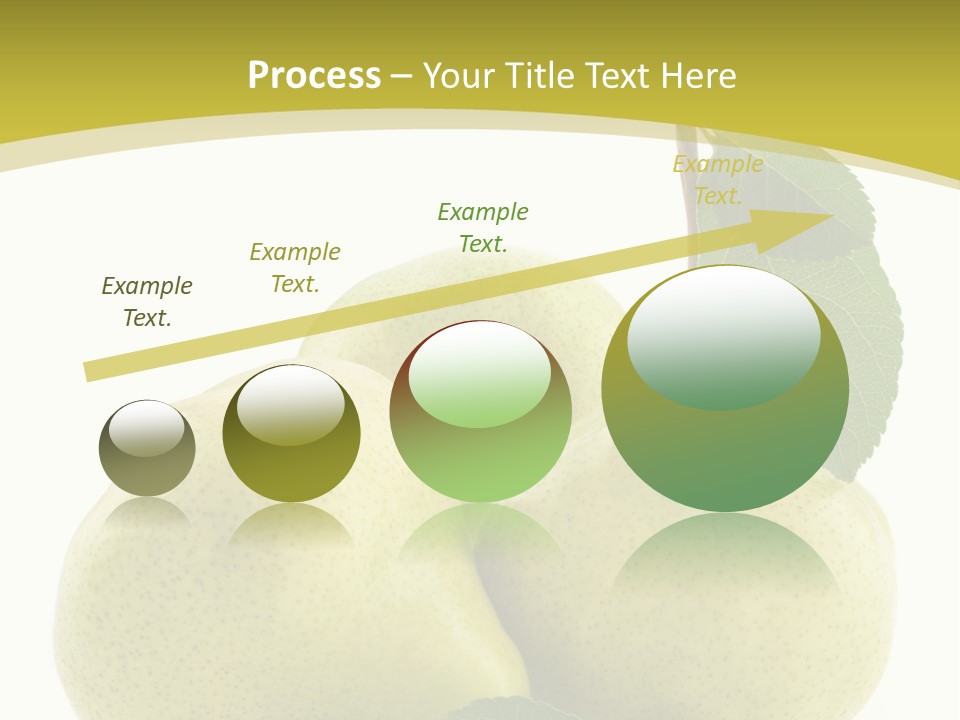 Process – Your Title Text Here

Example Text.

Example Text.

Example Text.

Example Text.